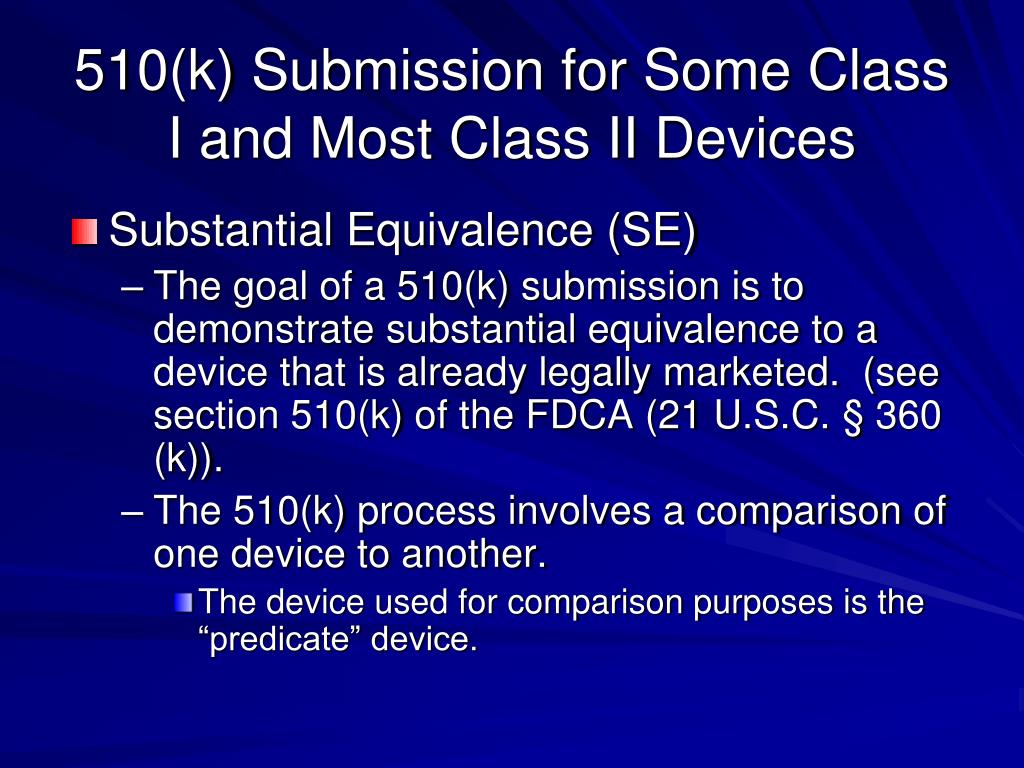 510(k) Submission for Some Class I and Most Class II Devices

Substantial Equivalence (SE)

– The goal of a 510(k) submission is to demonstrate substantial equivalence to a device that is already legally marketed. (see section 510(k) of the FDCA (21 U.S.C. § 360 (k)).

– The 510(k) process involves a comparison of one device to another.

The device used for comparison purposes is the “predicate” device.